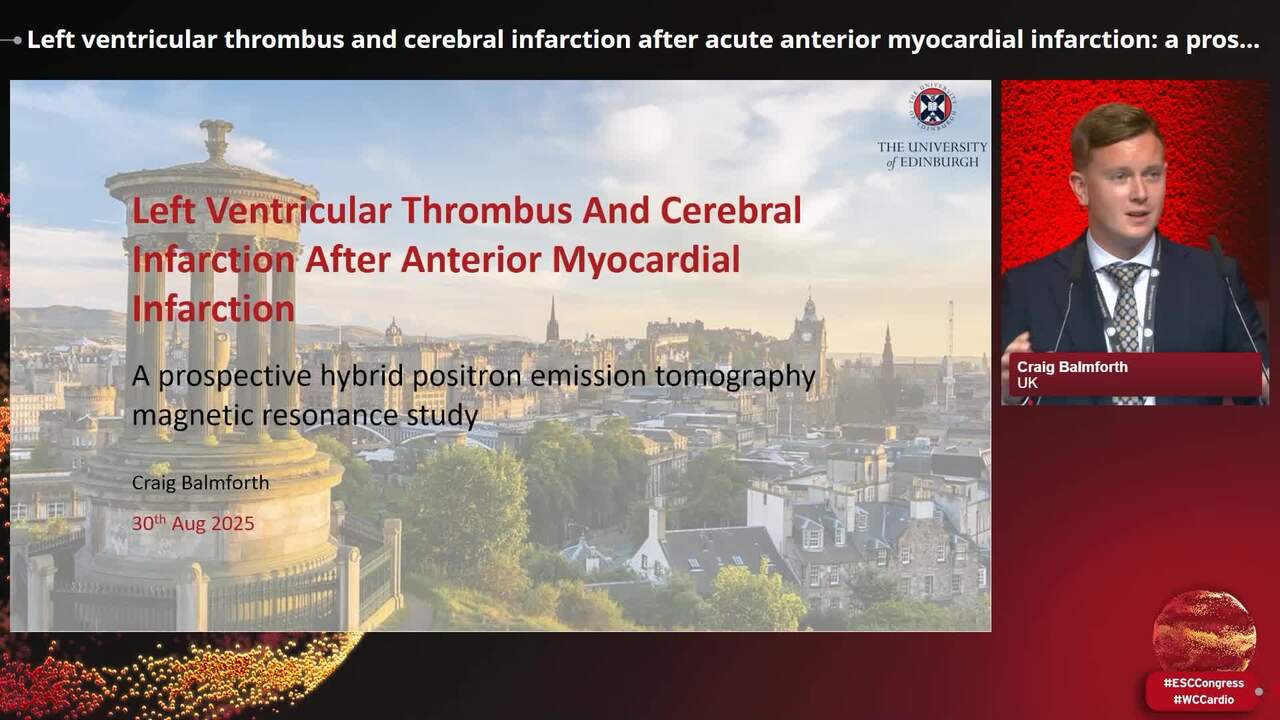 Left ventricular thrombus and cerebral infarction after acute anterior myocardial infarction: a pros...

THE UNIVERSITY of EDINBURGH

Left Ventricular Thrombus And Cerebral Infarction After Anterior Myocardial Infarction

A prospective hybrid positron emission tomography magnetic resonance study

Craig Balmforth

30$^{th}$ Aug 2025

Craig Balmforth
UK

#ESCCongress
#WCCardio